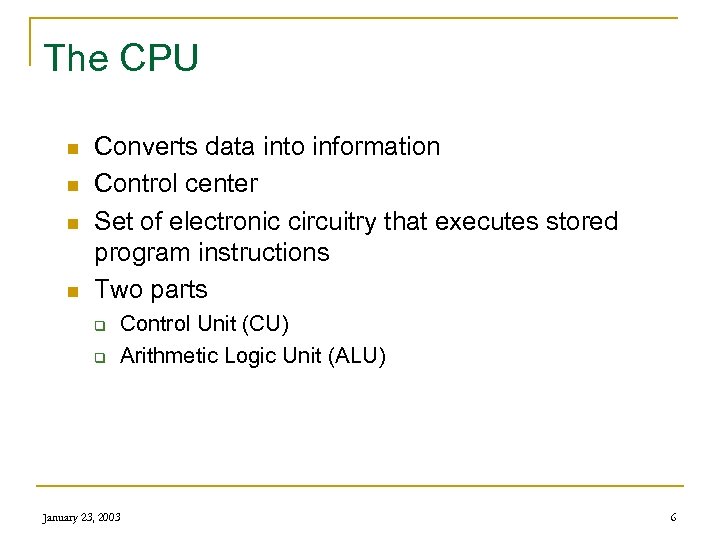 The CPU

- Converts data into information
- Control center
- Set of electronic circuitry that executes stored program instructions
- Two parts
  - Control Unit (CU)
  - Arithmetic Logic Unit (ALU)

January 23, 2003

6